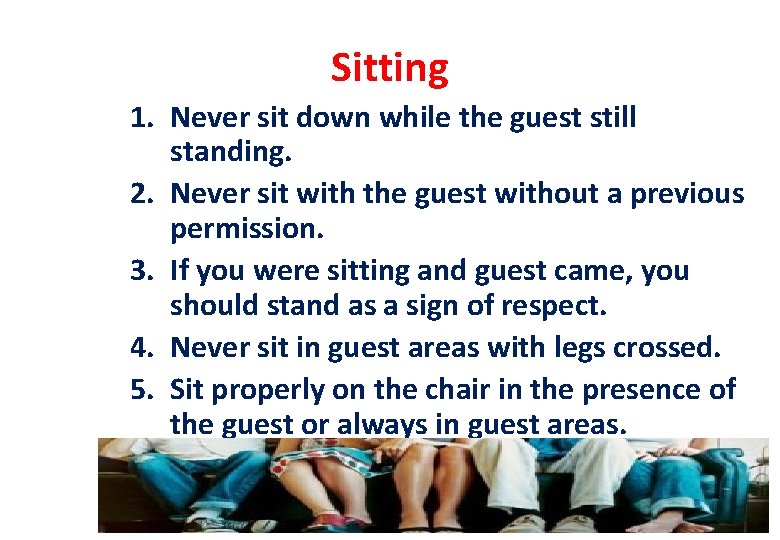 Sitting

1. Never sit down while the guest still standing.
2. Never sit with the guest without a previous permission.
3. If you were sitting and guest came, you should stand as a sign of respect.
4. Never sit in guest areas with legs crossed.
5. Sit properly on the chair in the presence of the guest or always in guest areas.